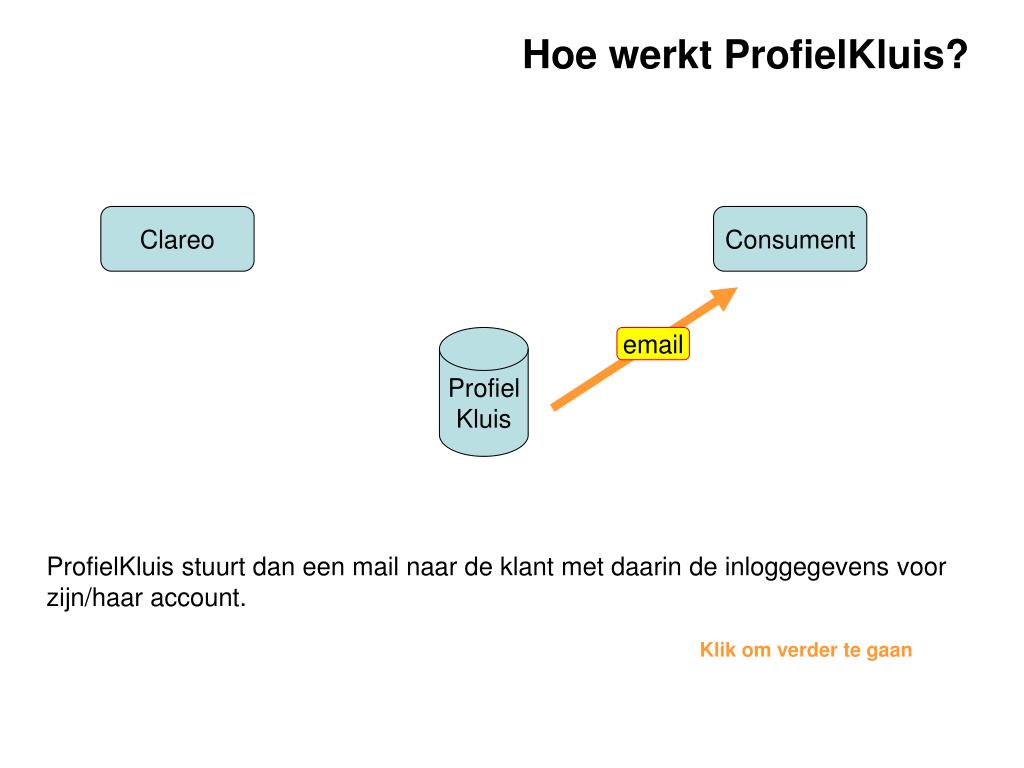 Hoe werkt ProfielKluis?

Clareo

Consument

email

Profiel Kluis

ProfielKluis stuurt dan een mail naar de klant met daarin de inloggegevens voor zijn/haar account.

Klik om verder te gaan